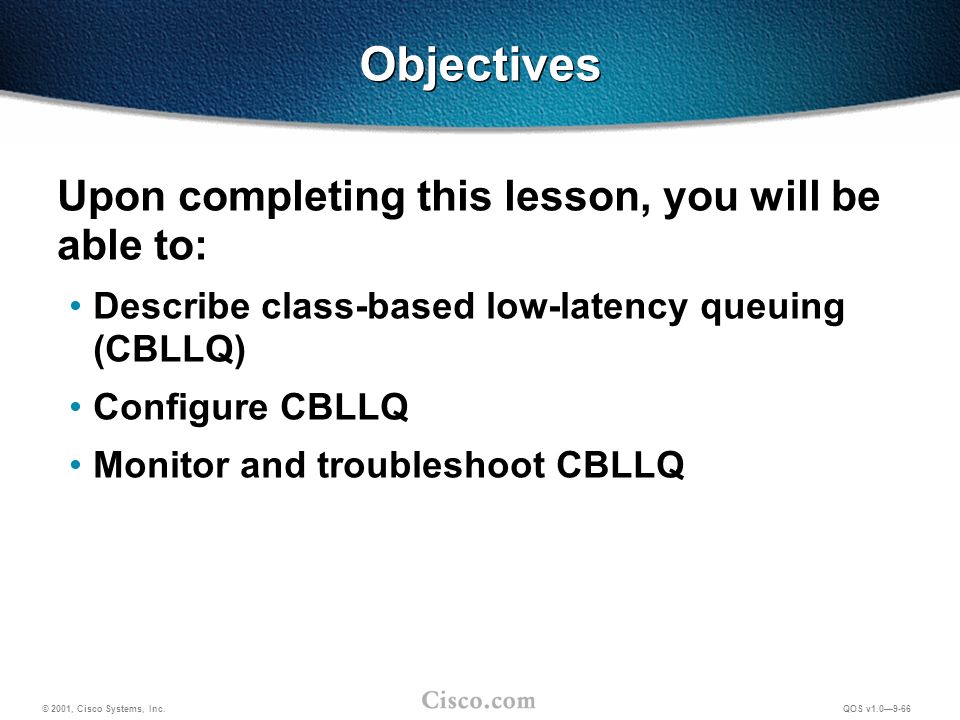 Objectives

Upon completing this lesson, you will be able to:

• Describe class-based low-latency queuing (CBLLQ)

• Configure CBLLQ

• Monitor and troubleshoot CBLLQ

© 2001, Cisco Systems, Inc.

Cisco.com

QOS v1.0—9-66